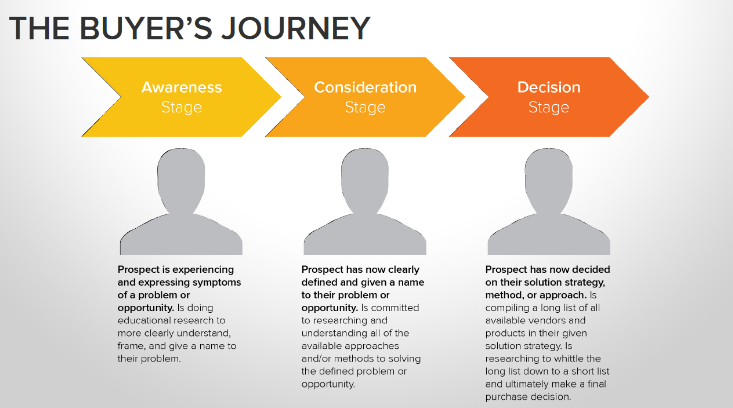 THE BUYER'S JOURNEY

Awareness Stage

Consideration Stage

Decision Stage

Prospect is experiencing and expressing symptoms of a problem or opportunity. Is doing educational research to more clearly understand, frame, and give a name to their problem.

Prospect has now clearly defined and given a name to their problem or opportunity. Is committed to researching and understanding all of the available approaches and/or methods to solving the defined problem or opportunity.

Prospect has now decided on their solution strategy, method, or approach. Is compiling a long list of all available vendors and products in their given solution strategy. Is researching to whittle the long list down to a short list and ultimately make a final purchase decision.